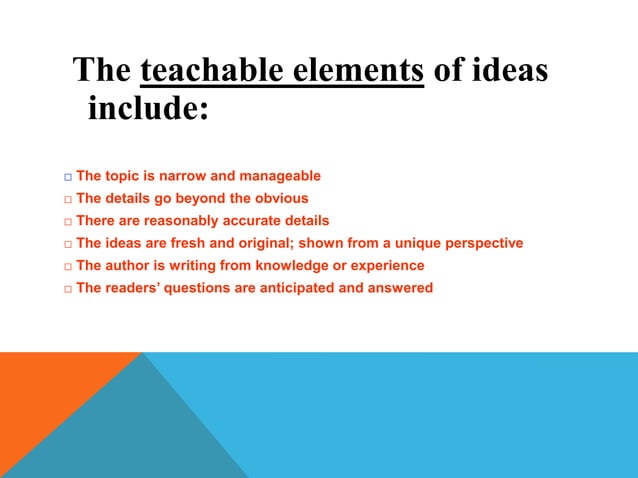 The teachable elements of ideas include:

□ The topic is narrow and manageable
□ The details go beyond the obvious
□ There are reasonably accurate details
□ The ideas are fresh and original; shown from a unique perspective
□ The author is writing from knowledge or experience
□ The readers' questions are anticipated and answered